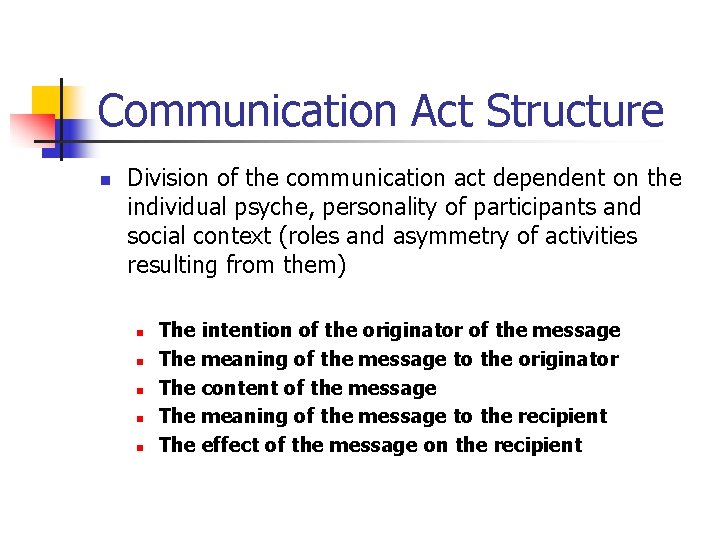 Communication Act Structure

Division of the communication act dependent on the individual psyche, personality of participants and social context (roles and asymmetry of activities resulting from them)

The intention of the originator of the message
The meaning of the message to the originator
The content of the message
The meaning of the message to the recipient
The effect of the message on the recipient